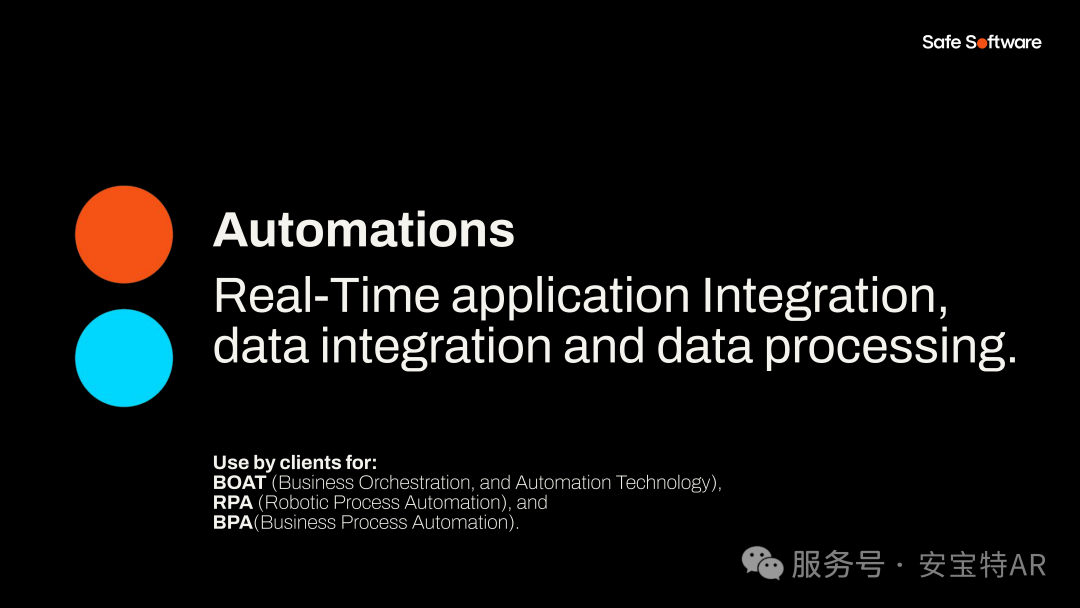 Safe Software

Automations

Real-Time application Integration, data integration and data processing.

Use by clients for:
BOAT (Business Orchestration, and Automation Technology),
RPA (Robotic Process Automation), and
BPA(Business Process Automation).

服务号 · 安宝特AR